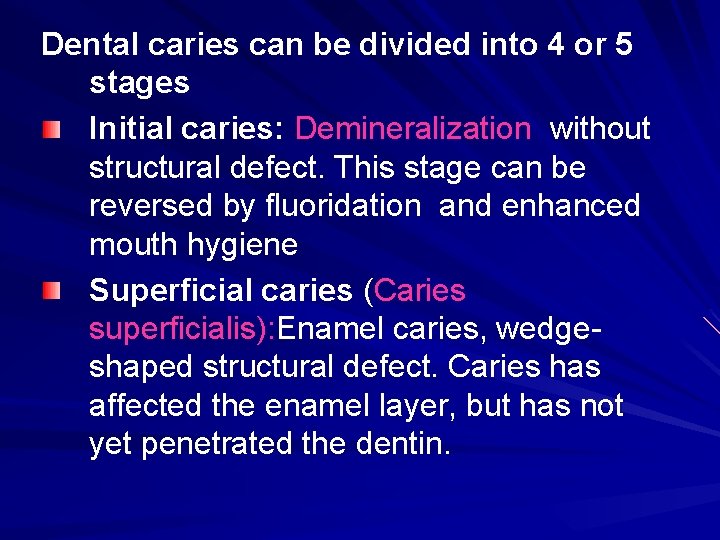 Dental caries can be divided into 4 or 5 stages

Initial caries: Demineralization without structural defect. This stage can be reversed by fluoridation and enhanced mouth hygiene

Superficial caries (Caries superficialis):Enamel caries, wedge-shaped structural defect. Caries has affected the enamel layer, but has not yet penetrated the dentin.